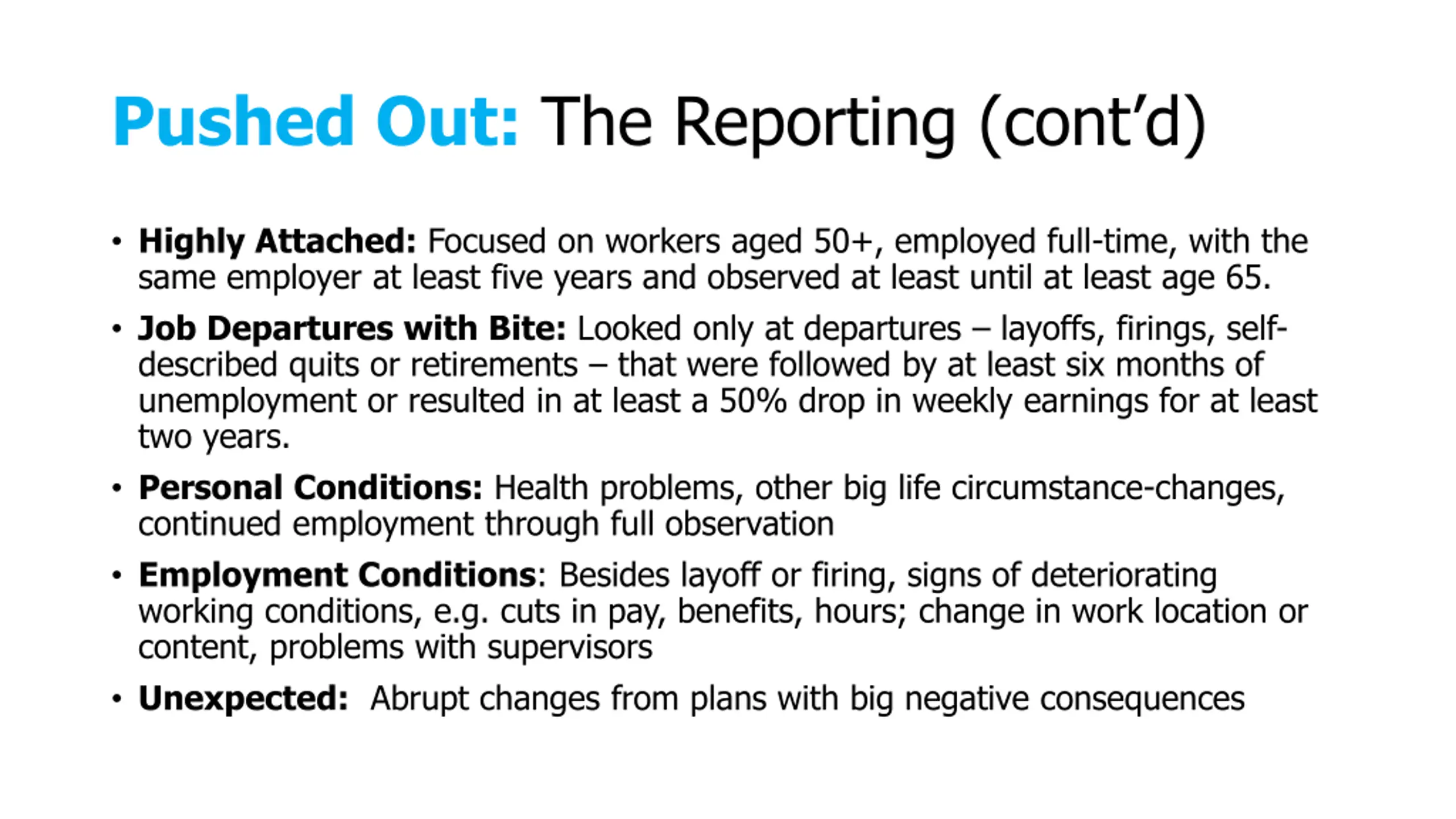 Pushed Out: The Reporting (cont'd)

• Highly Attached: Focused on workers aged 50+, employed full-time, with the same employer at least five years and observed at least until at least age 65.

• Job Departures with Bite: Looked only at departures – layoffs, firings, self-described quits or retirements – that were followed by at least six months of unemployment or resulted in at least a 50% drop in weekly earnings for at least two years.

• Personal Conditions: Health problems, other big life circumstance-changes, continued employment through full observation

• Employment Conditions: Besides layoff or firing, signs of deteriorating working conditions, e.g. cuts in pay, benefits, hours; change in work location or content, problems with supervisors

• Unexpected: Abrupt changes from plans with big negative consequences